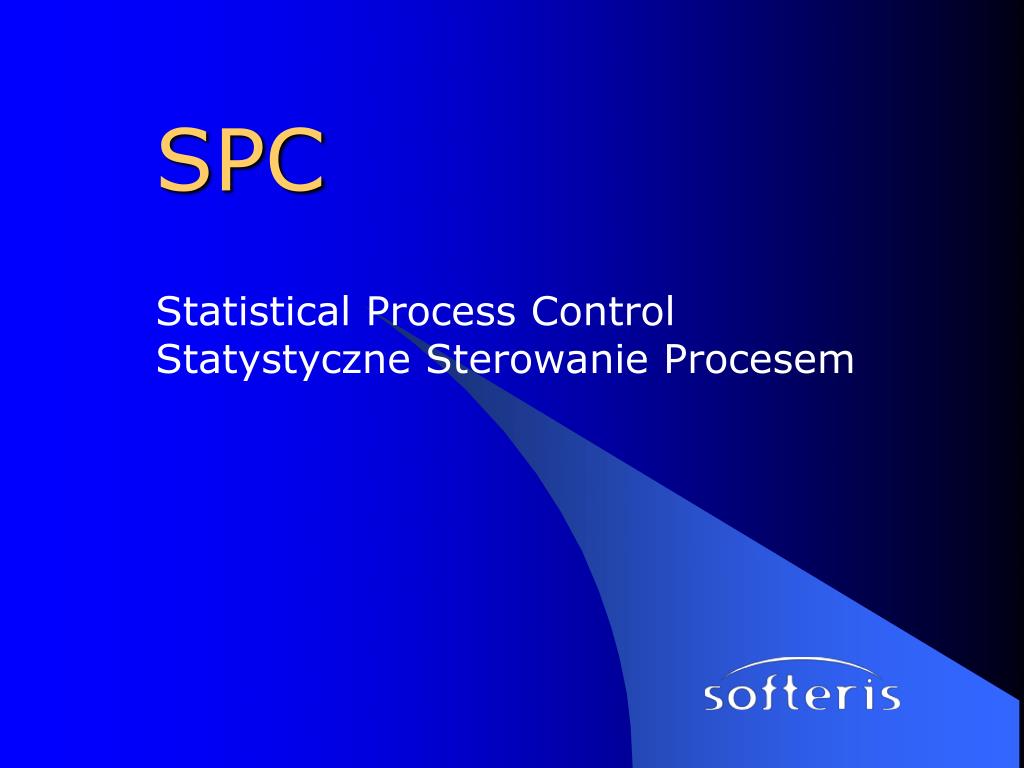 SPC

Statistical Process Control
Statystyczne Sterowanie Procesem

softeris